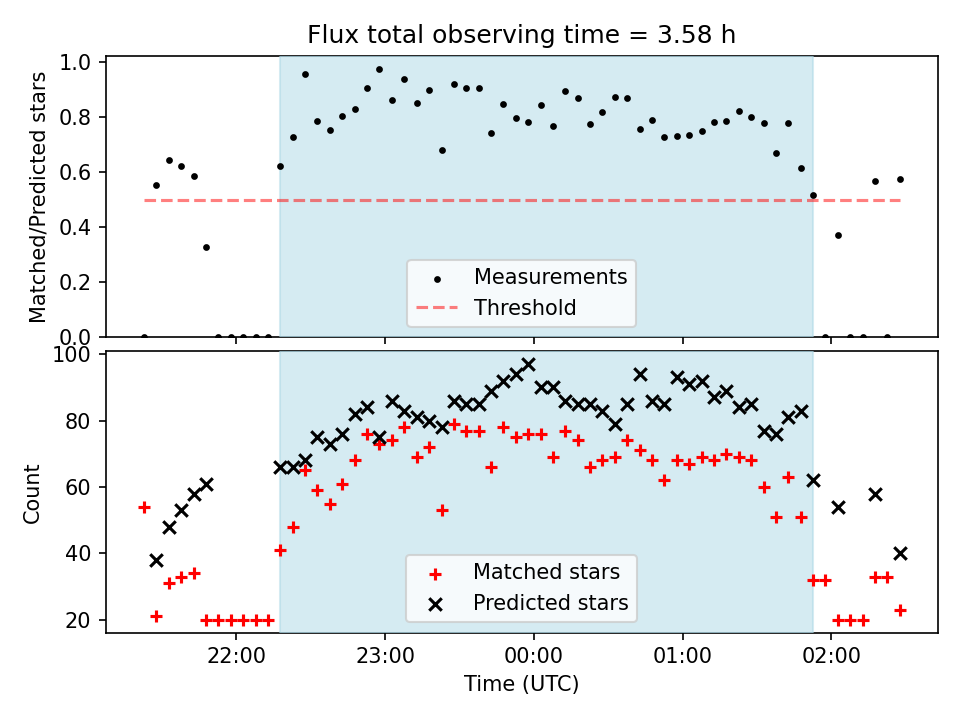 Flux total observing time = 3.58 h

Matched/Predicted stars

1.0
0.8
0.6
0.4
0.2
0.0

Measurements
Threshold

Count

100
80
60
40
20

Matched stars
Predicted stars

22:00
23:00
00:00
01:00
02:00

Time (UTC)